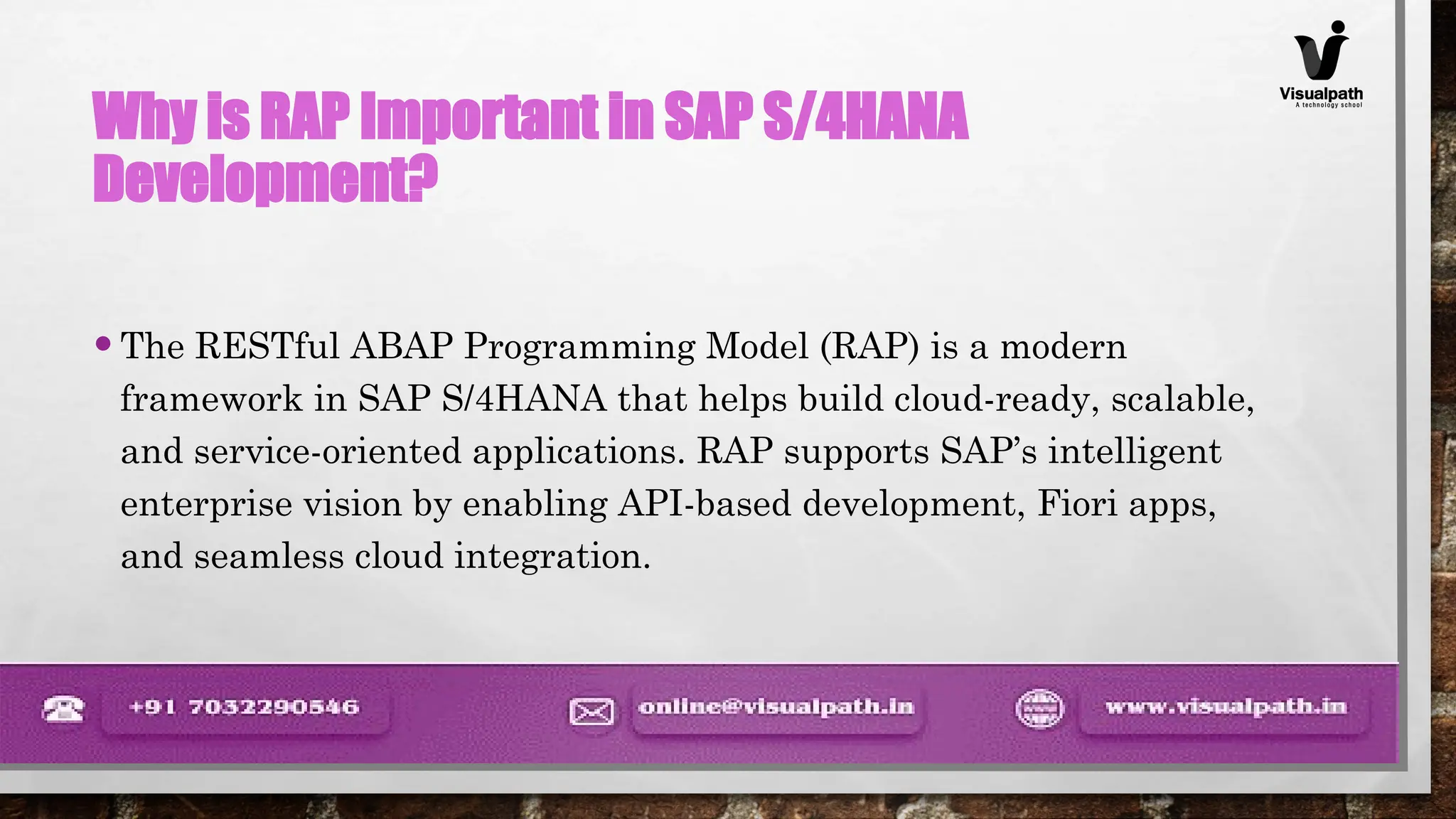 Visualpath
A technology school

Why is RAP Important in SAP S/4HANA Development?

• The RESTful ABAP Programming Model (RAP) is a modern framework in SAP S/4HANA that helps build cloud-ready, scalable, and service-oriented applications. RAP supports SAP's intelligent enterprise vision by enabling API-based development, Fiori apps, and seamless cloud integration.

+91 7032290546

online@visualpath.in

www.visualpath.in